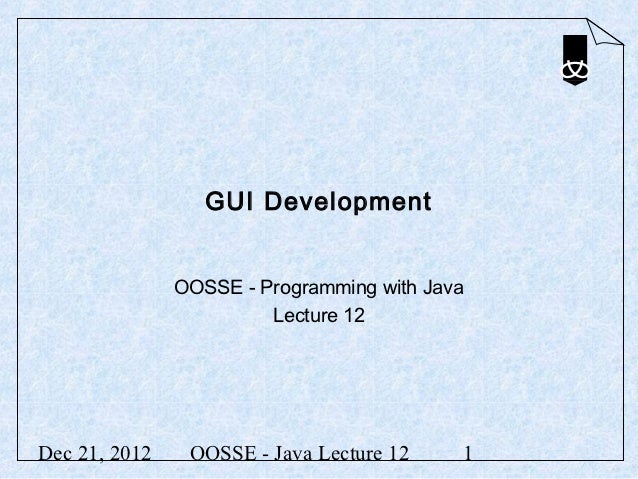 GUI Development

OOSSE - Programming with Java
Lecture 12

Dec 21, 2012 OOSSE - Java Lecture 12 1